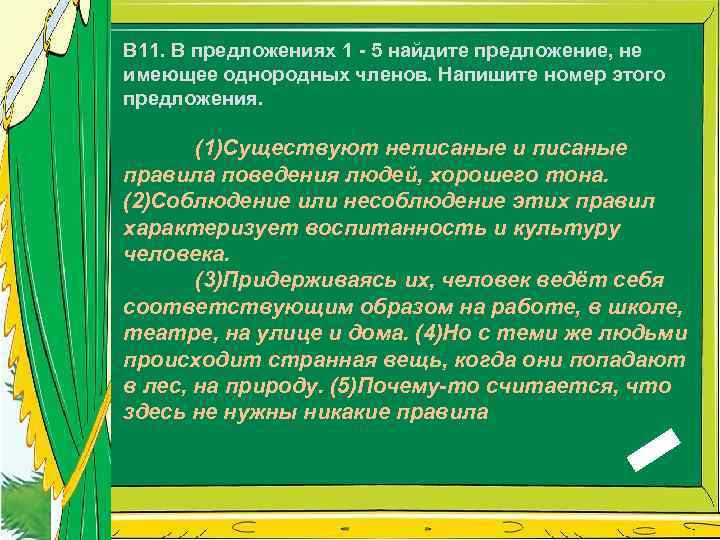 В11. В предложениях 1 - 5 найдите предложение, не имеющее однородных членов. Напишите номер этого предложения.

(1)Существуют неписаные и писаные правила поведения людей, хорошего тона. (2)Соблюдение или несоблюдение этих правил характеризует воспитанность и культуру человека.

(3)Придерживаясь их, человек ведёт себя соответствующим образом на работе, в школе, театре, на улице и дома. (4)Но с теми же людьми происходит странная вещь, когда они попадают в лес, на природу. (5)Почему-то считается, что здесь не нужны никакие правила